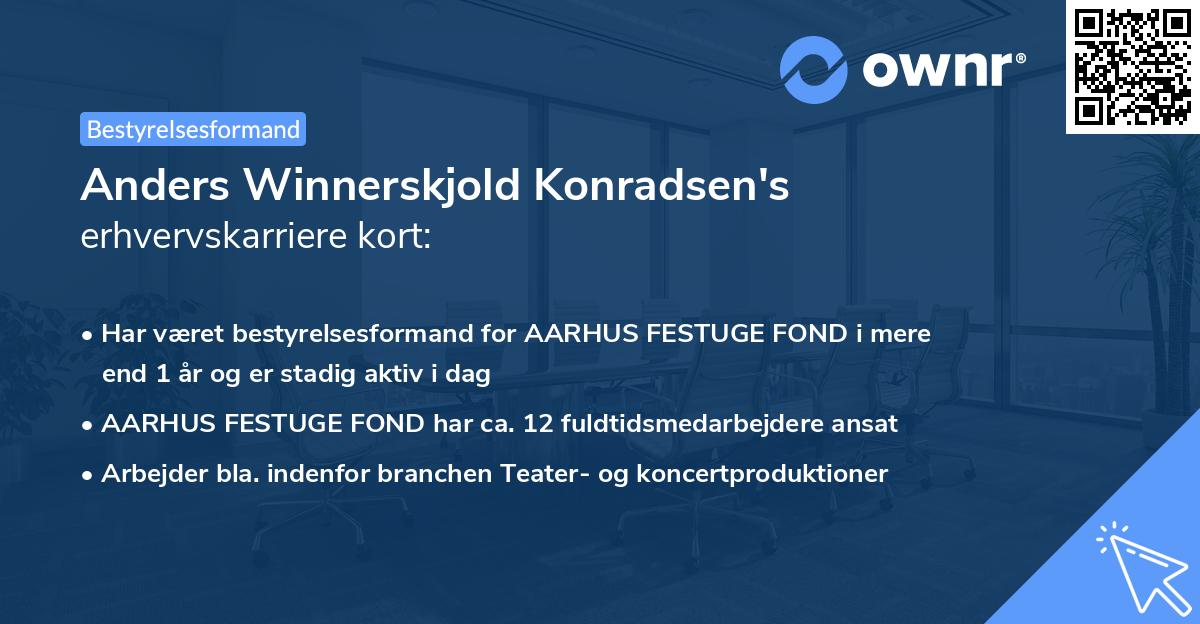 ownr®

Bestyrelsesformand

Anders Winnerskjold Konradsen's
erhvervskarriere kort:

• Har været bestyrelsesformand for AARHUS FESTUGE FOND i mere end 1 år og er stadig aktiv i dag

• AARHUS FESTUGE FOND har ca. 12 fuldtidsmedarbejdere ansat

• Arbejder bla. indenfor branchen Teater- og koncertproduktioner